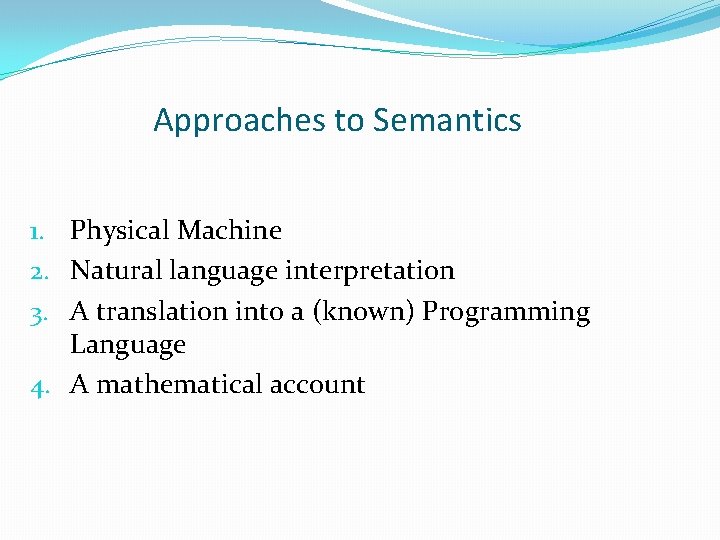 Approaches to Semantics

1. Physical Machine
2. Natural language interpretation
3. A translation into a (known) Programming Language
4. A mathematical account